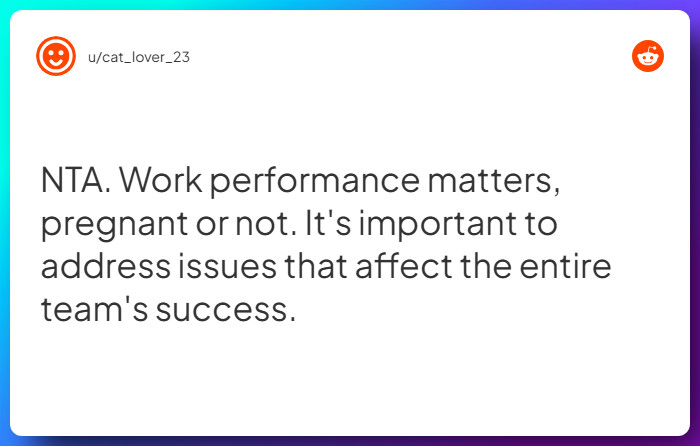 u/cat_lover_23

NTA. Work performance matters, pregnant or not. It's important to address issues that affect the entire team's success.